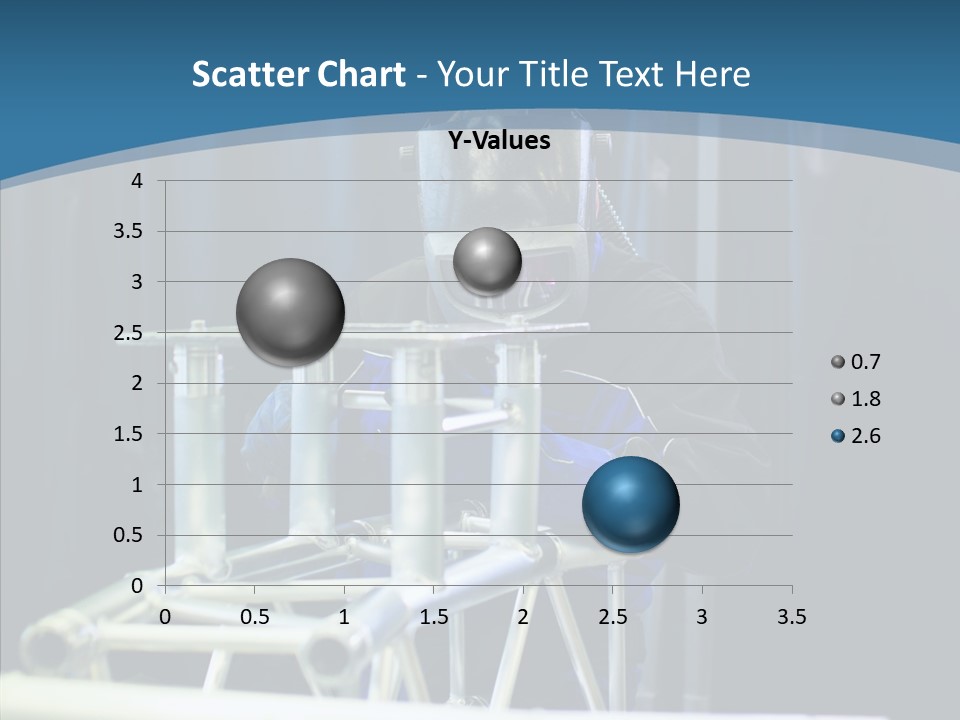 Scatter Chart - Your Title Text Here

Y-Values

4
3.5
3
2.5
2
1.5
1
0.5
0

0 0.5 1 1.5 2 2.5 3 3.5

0.7
1.8
2.6